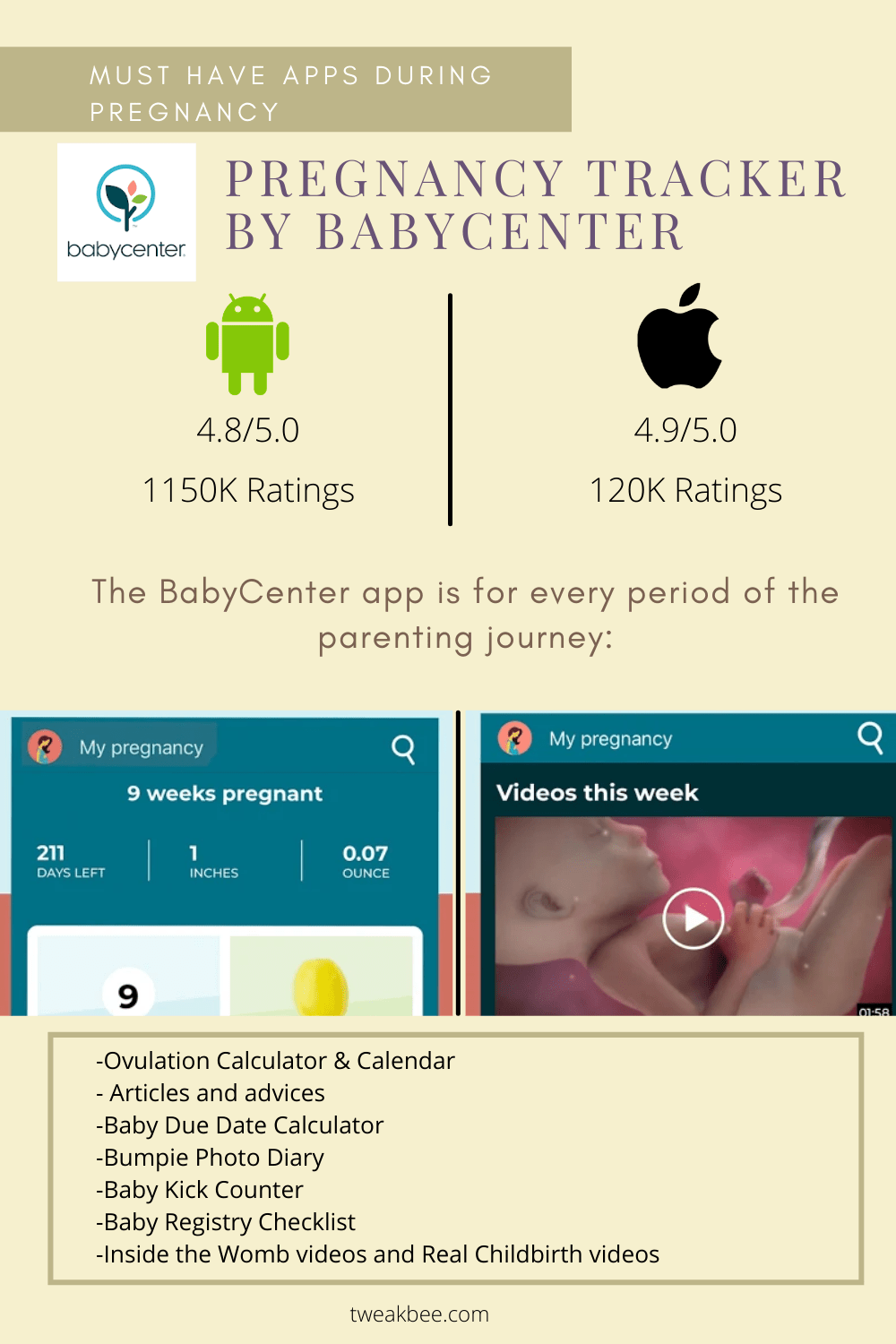 MUST HAVE APPS DURING PREGNANCY

babycenter

PREGNANCY TRACKER BY BABYCENTER

4.8/5.0

1150K Ratings

4.9/5.0

120K Ratings

The BabyCenter app is for every period of the parenting journey:

My pregnancy

9 weeks pregnant

211 DAYS LEFT

1 INCHES

0.07 OUNCE

9

My pregnancy

Videos this week

01:58

-Ovulation Calculator & Calendar
- Articles and advices
-Baby Due Date Calculator
-Bumpie Photo Diary
-Baby Kick Counter
-Baby Registry Checklist
-Inside the Womb videos and Real Childbirth videos

tweakbee.com